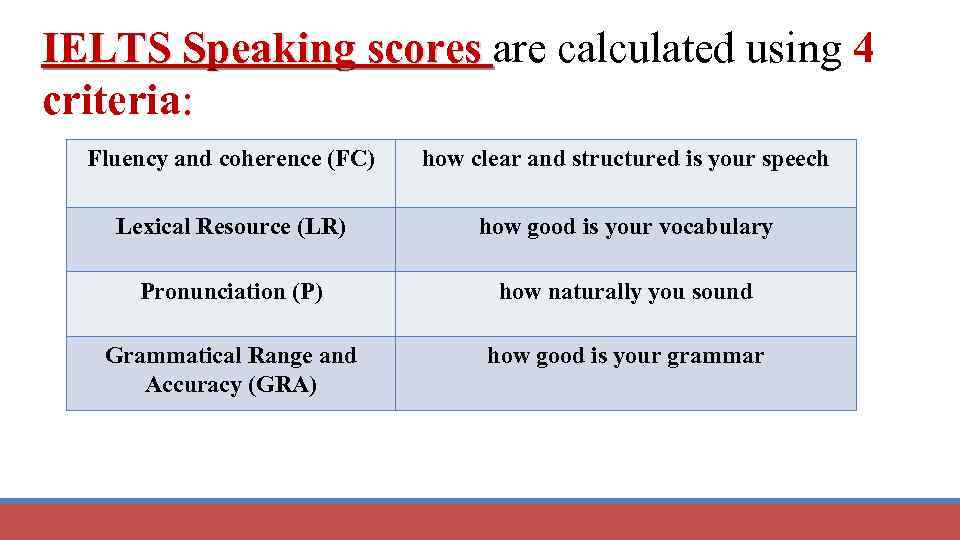 IELTS Speaking scores are calculated using 4 criteria:

| Fluency and coherence (FC) | how clear and structured is your speech |
|---|---|
| Lexical Resource (LR) | how good is your vocabulary |
| Pronunciation (P) | how naturally you sound |
| Grammatical Range and Accuracy (GRA) | how good is your grammar |